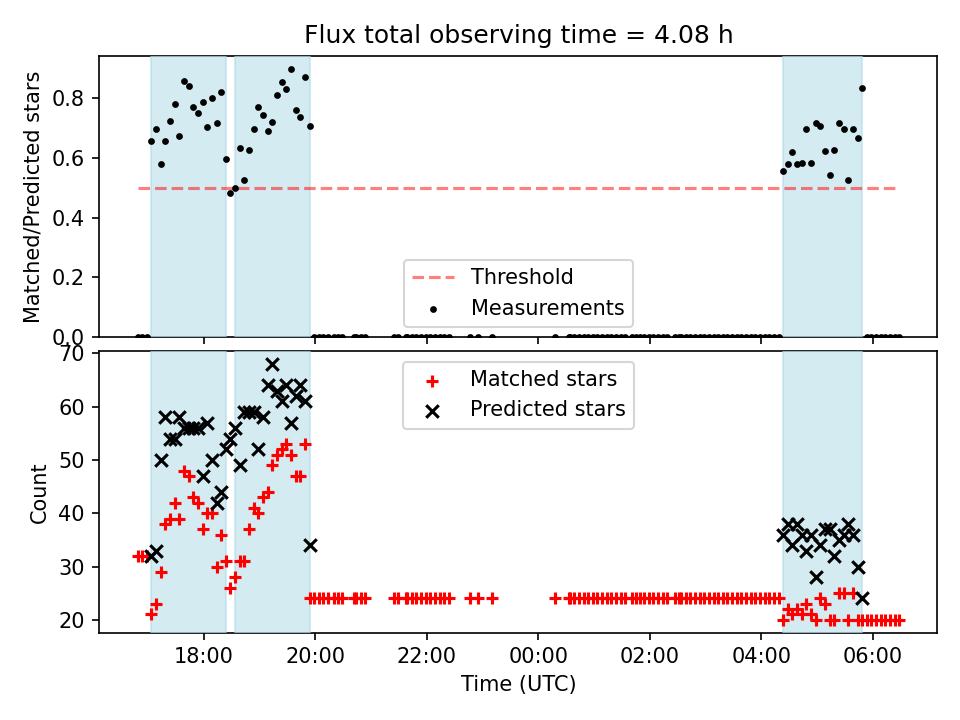 Flux total observing time = 4.08 h

Matched/Predicted stars

0.8
0.6
0.4
0.2
0.0

Threshold
Measurements

Count

70
60
50
40
30
20

Matched stars
Predicted stars

18:00
20:00
22:00
00:00
02:00
04:00
06:00

Time (UTC)